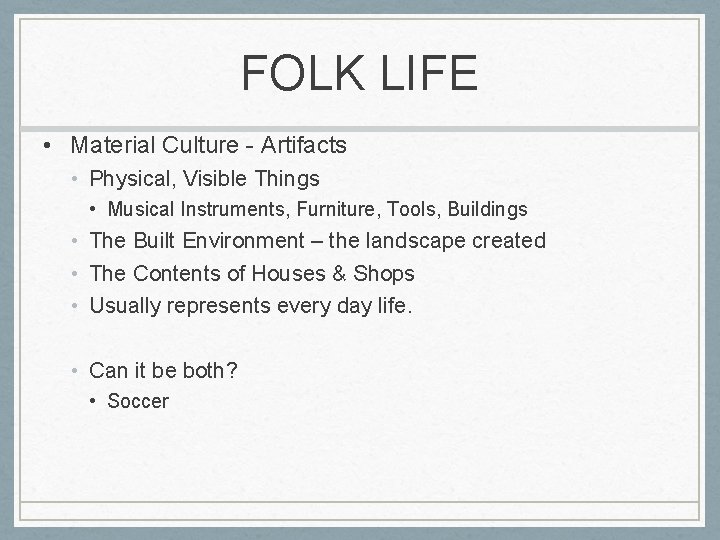 FOLK LIFE

• Material Culture - Artifacts
  • Physical, Visible Things
    • Musical Instruments, Furniture, Tools, Buildings
  • The Built Environment – the landscape created
  • The Contents of Houses & Shops
  • Usually represents every day life.

  • Can it be both?
    • Soccer